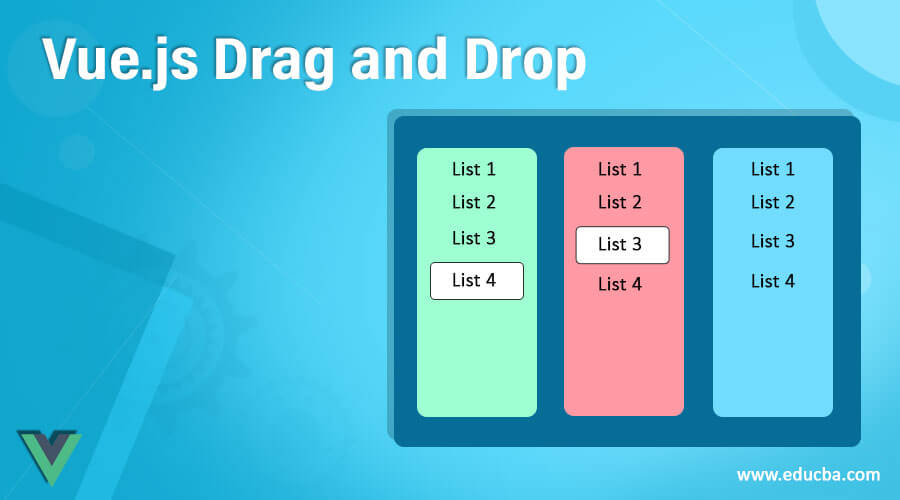 Vue.js Drag and Drop

List 1
List 2
List 3
List 4

List 1
List 2
List 3
List 4

List 1
List 2
List 3
List 4

www.educba.com